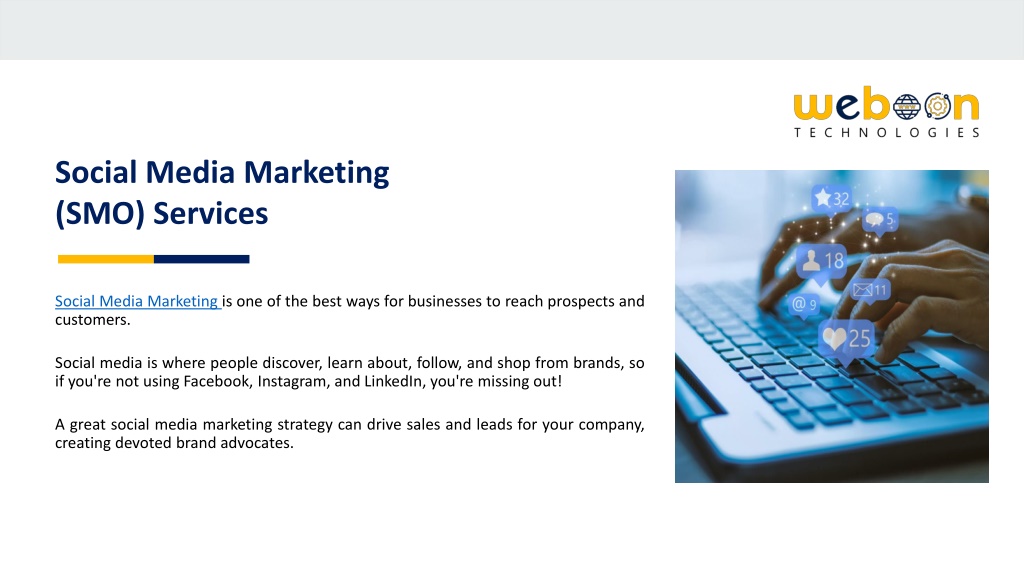 weboon
TECHNOLOGIES

Social Media Marketing (SMO) Services

Social Media Marketing is one of the best ways for businesses to reach prospects and customers.

Social media is where people discover, learn about, follow, and shop from brands, so if you're not using Facebook, Instagram, and LinkedIn, you're missing out!

A great social media marketing strategy can drive sales and leads for your company, creating devoted brand advocates.

32
5
18
11
9
25